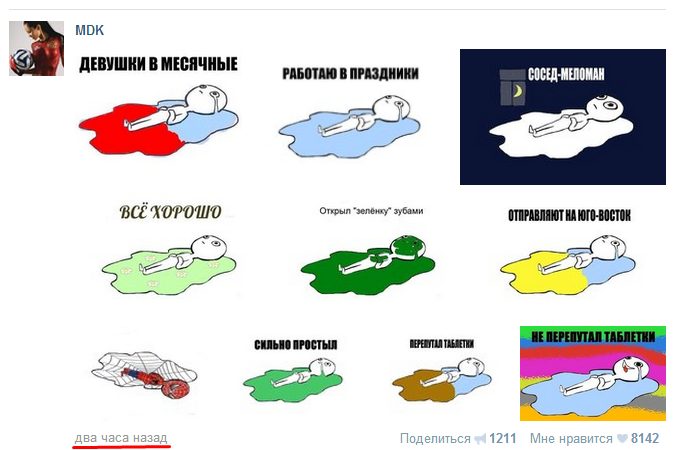 MDK

ДЕВУШКИ В МЕСЯЧНЫЕ

РАБОТАЮ В ПРАЗДНИКИ

СОСЕД-МЕЛОМАН

ВСЁ ХОРОШО

Открыл "зелёнку" зубами

ОТПРАВЛЯЮТ НА ЮГО-ВОСТОК

СИЛЬНО ПРОСТЫЛ

ПЕРЕПУТАЛ ТАБЛЕТКИ

НЕ ПЕРЕПУТАЛ ТАБЛЕТКИ

два часа назад

Поделиться 1211 Мне нравится 8142